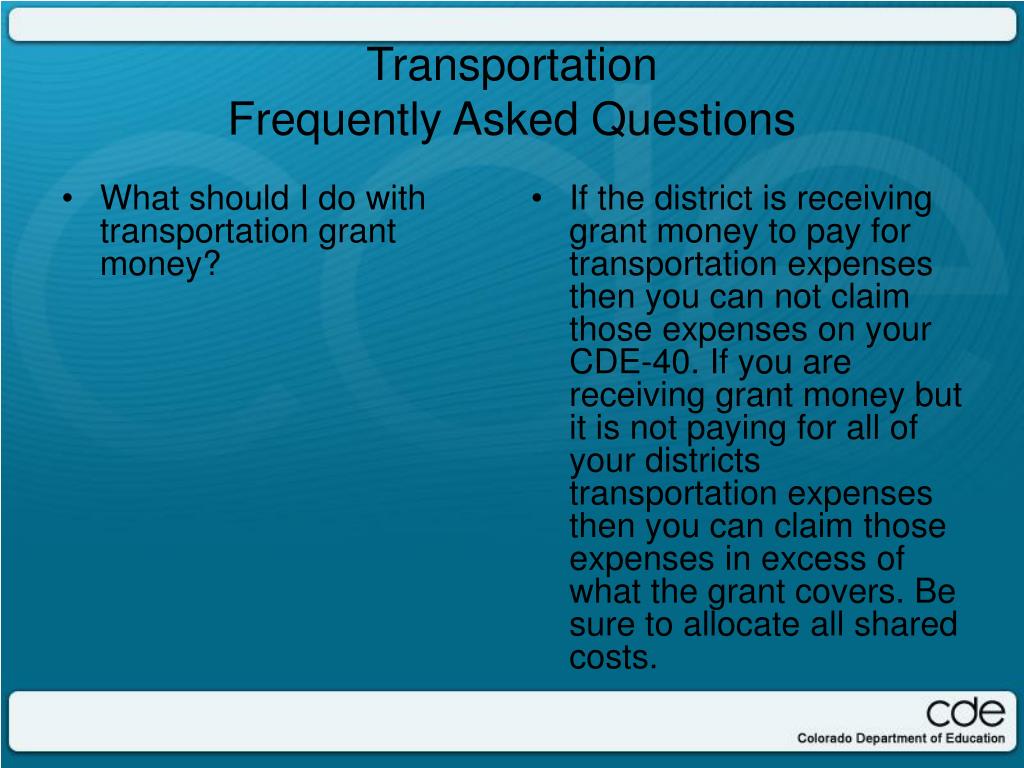 Transportation
Frequently Asked Questions

• What should I do with transportation grant money?

• If the district is receiving grant money to pay for transportation expenses then you can not claim those expenses on your CDE-40. If you are receiving grant money but it is not paying for all of your districts transportation expenses then you can claim those expenses in excess of what the grant covers. Be sure to allocate all shared costs.

cde
Colorado Department of Education